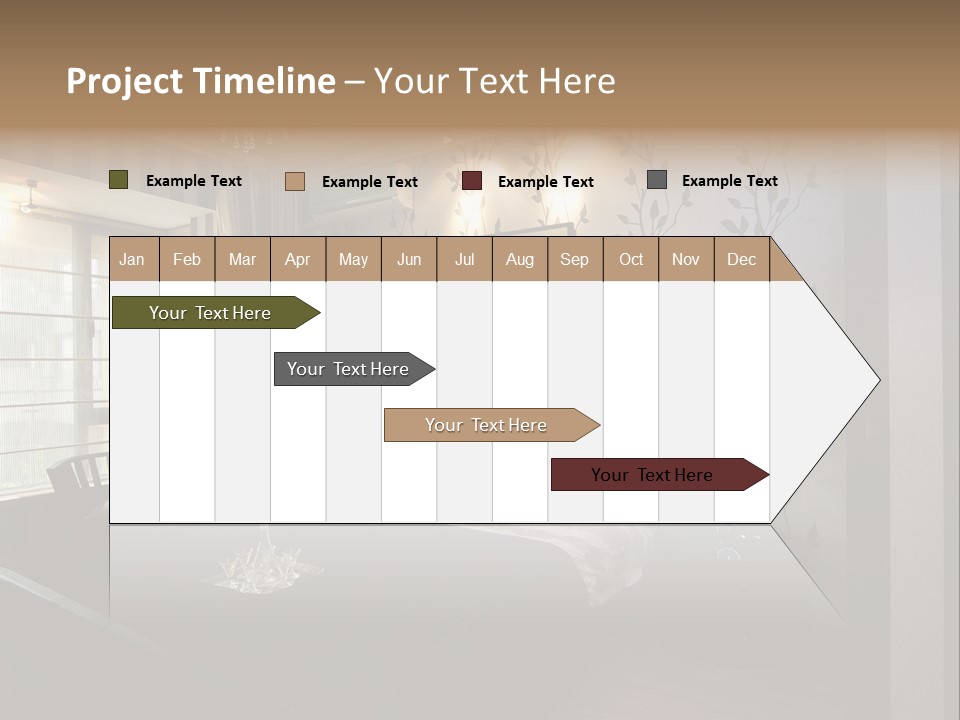 Project Timeline – Your Text Here

Example Text Example Text Example Text Example Text

| Jan | Feb | Mar | Apr | May | Jun | Jul | Aug | Sep | Oct | Nov | Dec |
|---|---|---|---|---|---|---|---|---|---|---|---|

Your Text Here

Your Text Here

Your Text Here

Your Text Here